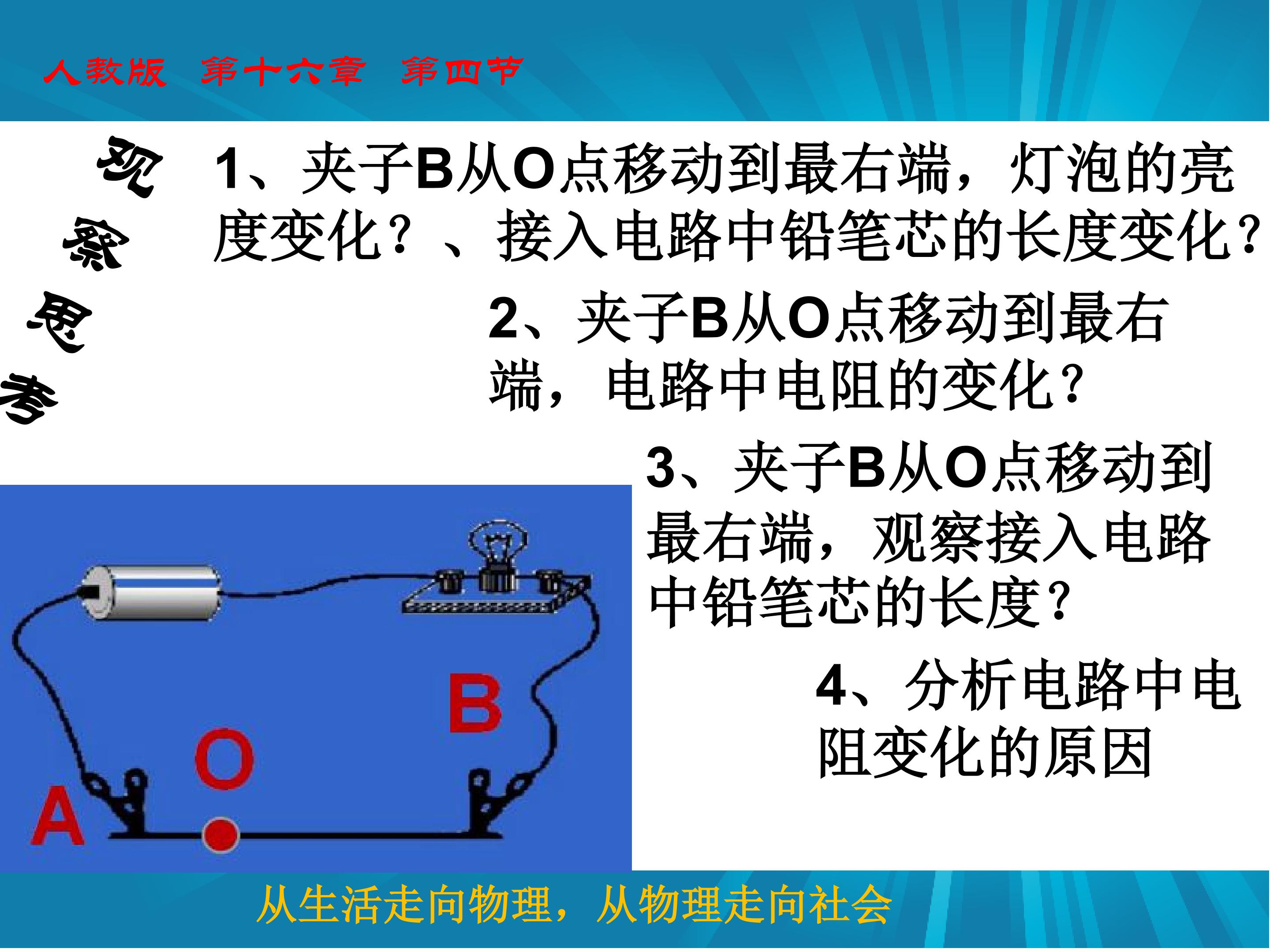 人教版 第十六章 第四节

观察思考

1、夹子B从O点移动到最右端，灯泡的亮度变化？、接入电路中铅笔芯的长度变化？

2、夹子B从O点移动到最右端，电路中电阻的变化？

3、夹子B从O点移动到最右端，观察接入电路中铅笔芯的长度？

4、分析电路中电阻变化的原因

B
O
A

从生活走向物理，从物理走向社会